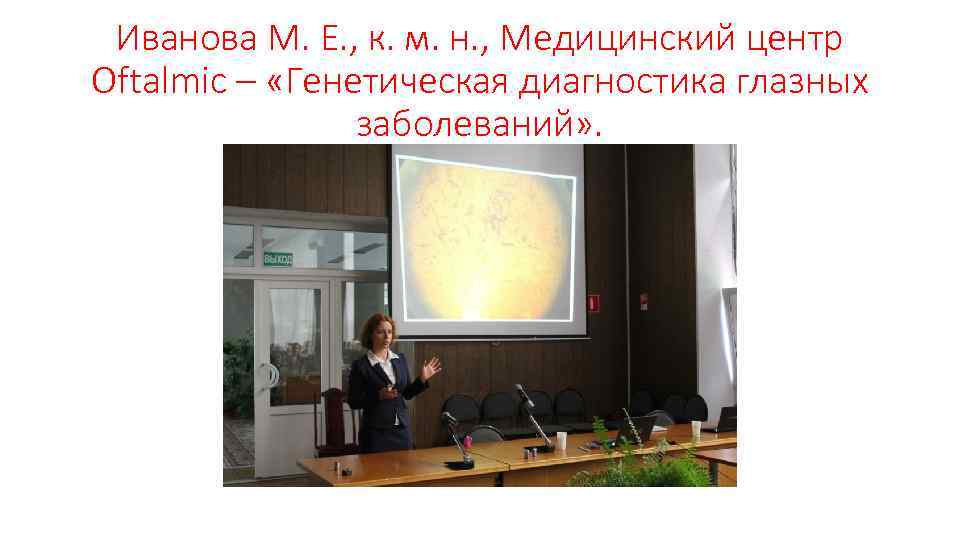 Иванова М. Е., к. м. н., Медицинский центр Oftalmic – «Генетическая диагностика глазных заболеваний».

ВЫХОД